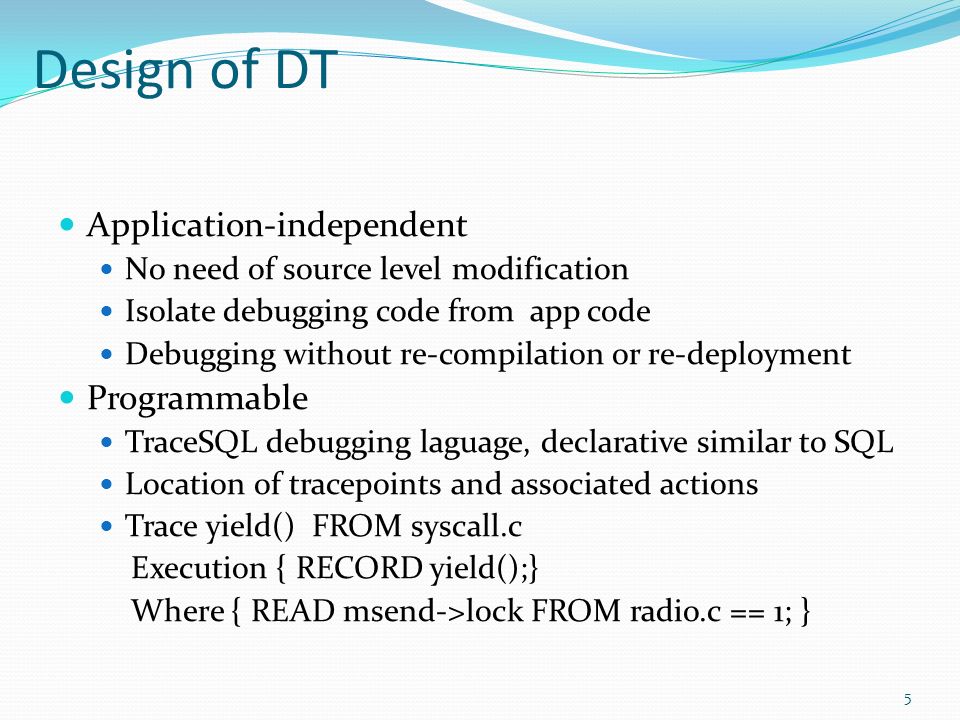 Design of DT

- Application-independent
  - No need of source level modification
  - Isolate debugging code from app code
  - Debugging without re-compilation or re-deployment
- Programmable
  - TraceSQL debugging laguage, declarative similar to SQL
  - Location of tracepoints and associated actions
  - Trace yield() FROM syscall.c
    Execution { RECORD yield();}
    Where { READ msend->lock FROM radio.c == 1; }

5